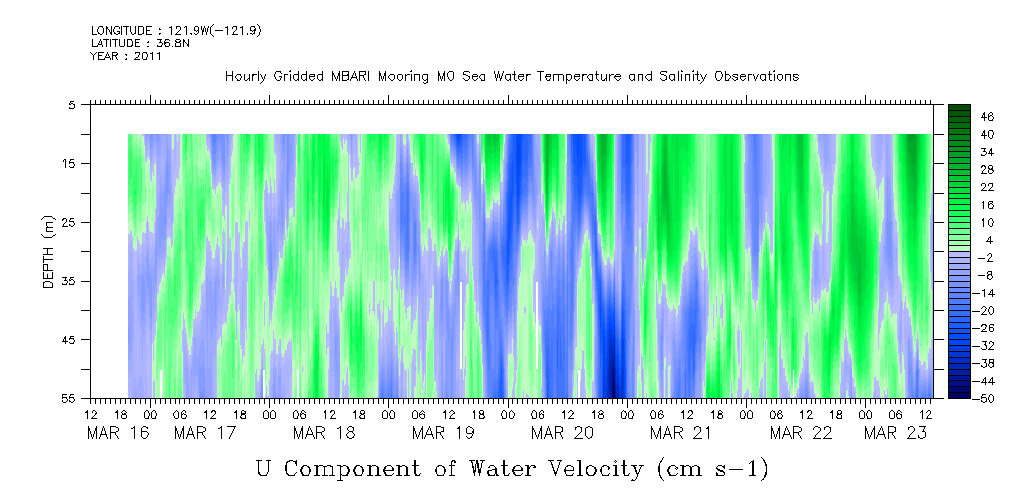 LONGITUDE : 121.9W(-121.9)
LATITUDE : 36.8N
YEAR : 2011

Hourly Gridded MBARI Mooring M0 Sea Water Temperature and Salinity Observations

DEPTH (m)

5
15
25
35
45
55

46
40
34
28
22
16
10
4
-2
-8
-14
-20
-26
-32
-38
-44
-50

12 18 00 06 12 18 00 06 12 18 00 06 12 18 00 06 12 18 00 06 12 18 00 06 12 18 00 06 12 18 00 06 12

MAR 16 MAR 17 MAR 18 MAR 19 MAR 20 MAR 21 MAR 22 MAR 23

U Component of Water Velocity (cm s-1)